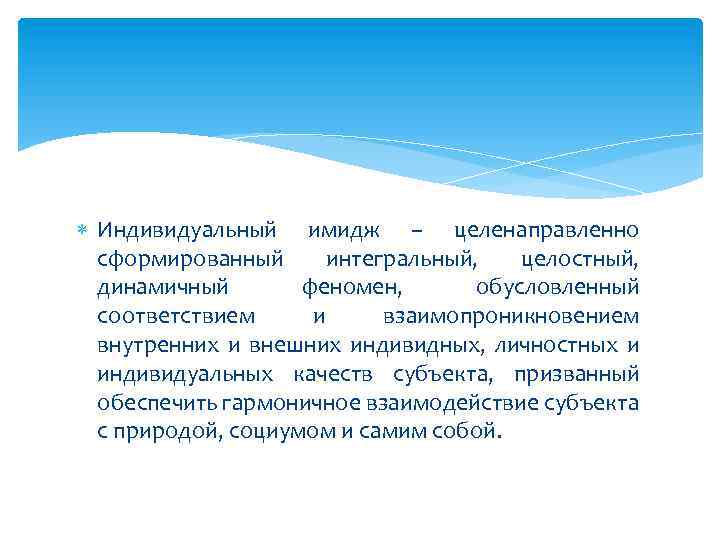 Индивидуальный имидж – целенаправленно сформированный интегральный, целостный, динамичный феномен, обусловленный соответствием и взаимопроникновением внутренних и внешних индивидных, личностных и индивидуальных качеств субъекта, призванный обеспечить гармоничное взаимодействие субъекта с природой, социумом и самим собой.